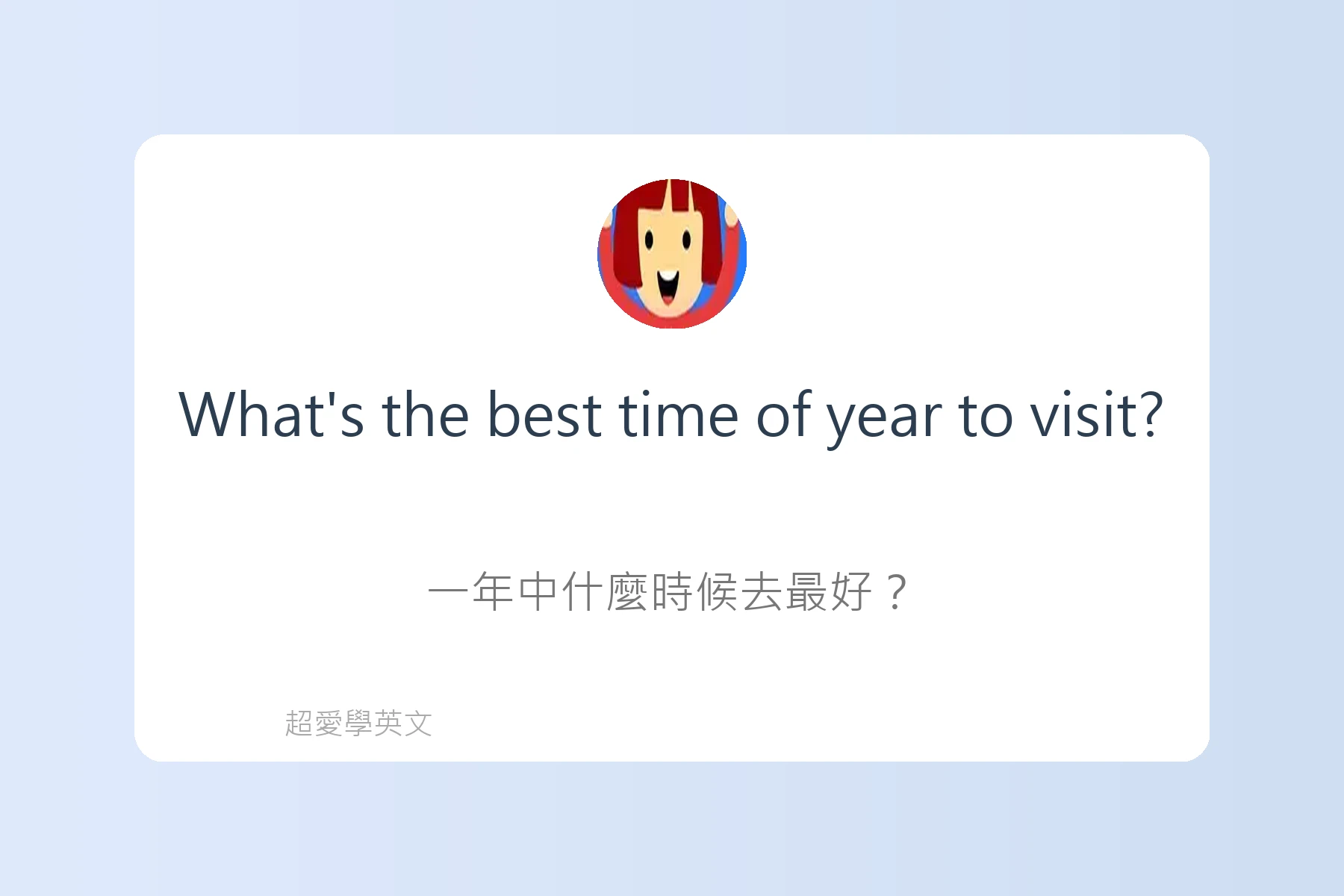 What's the best time of year to visit?

一年中什麼時候去最好？

超愛學英文